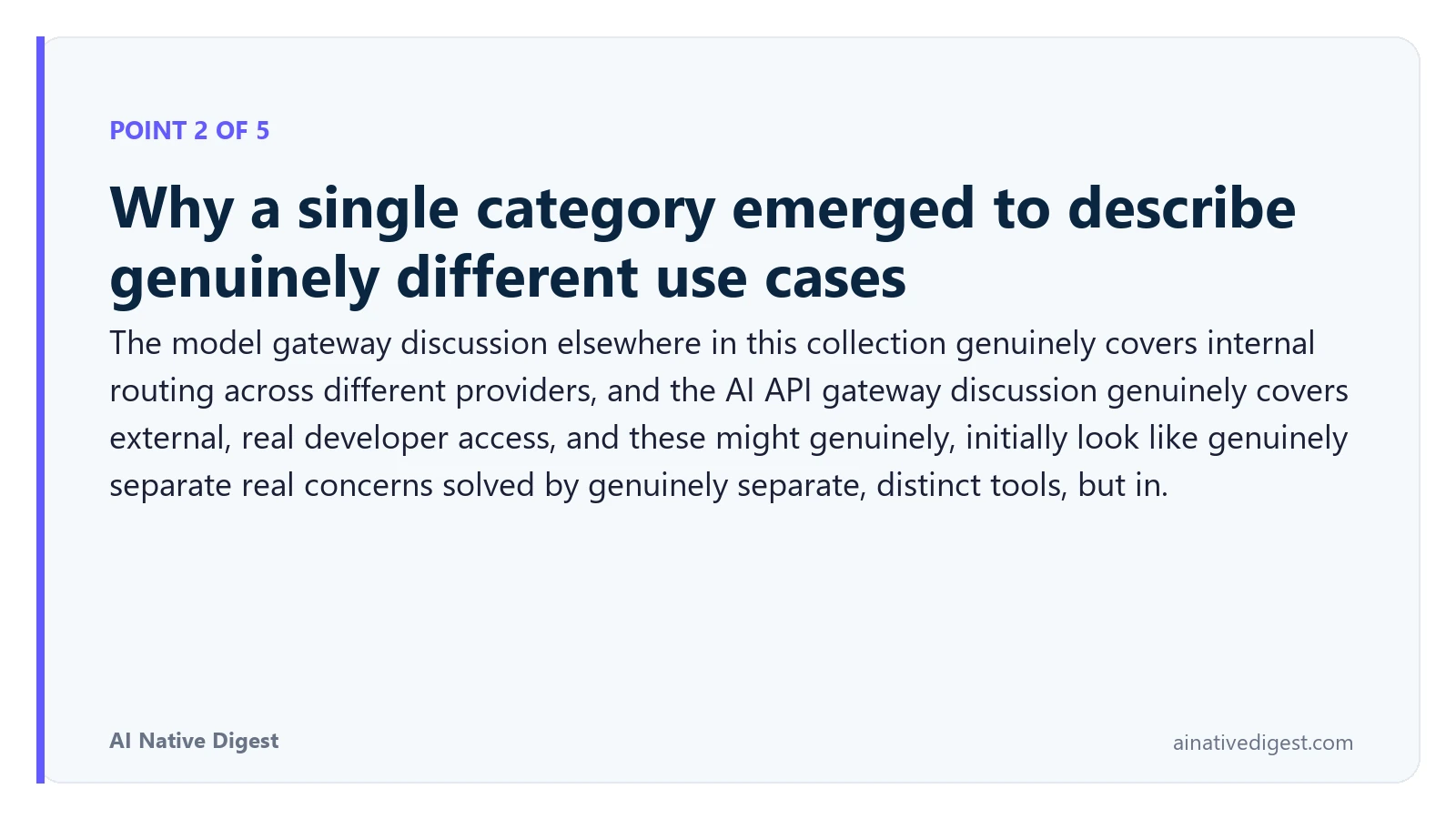 POINT 2 OF 5

Why a single category emerged to describe genuinely different use cases

The model gateway discussion elsewhere in this collection genuinely covers internal routing across different providers, and the AI API gateway discussion genuinely covers external, real developer access, and these might genuinely, initially look like genuinely separate real concerns solved by genuinely separate, distinct tools, but in.

AI Native Digest

ainativedigest.com